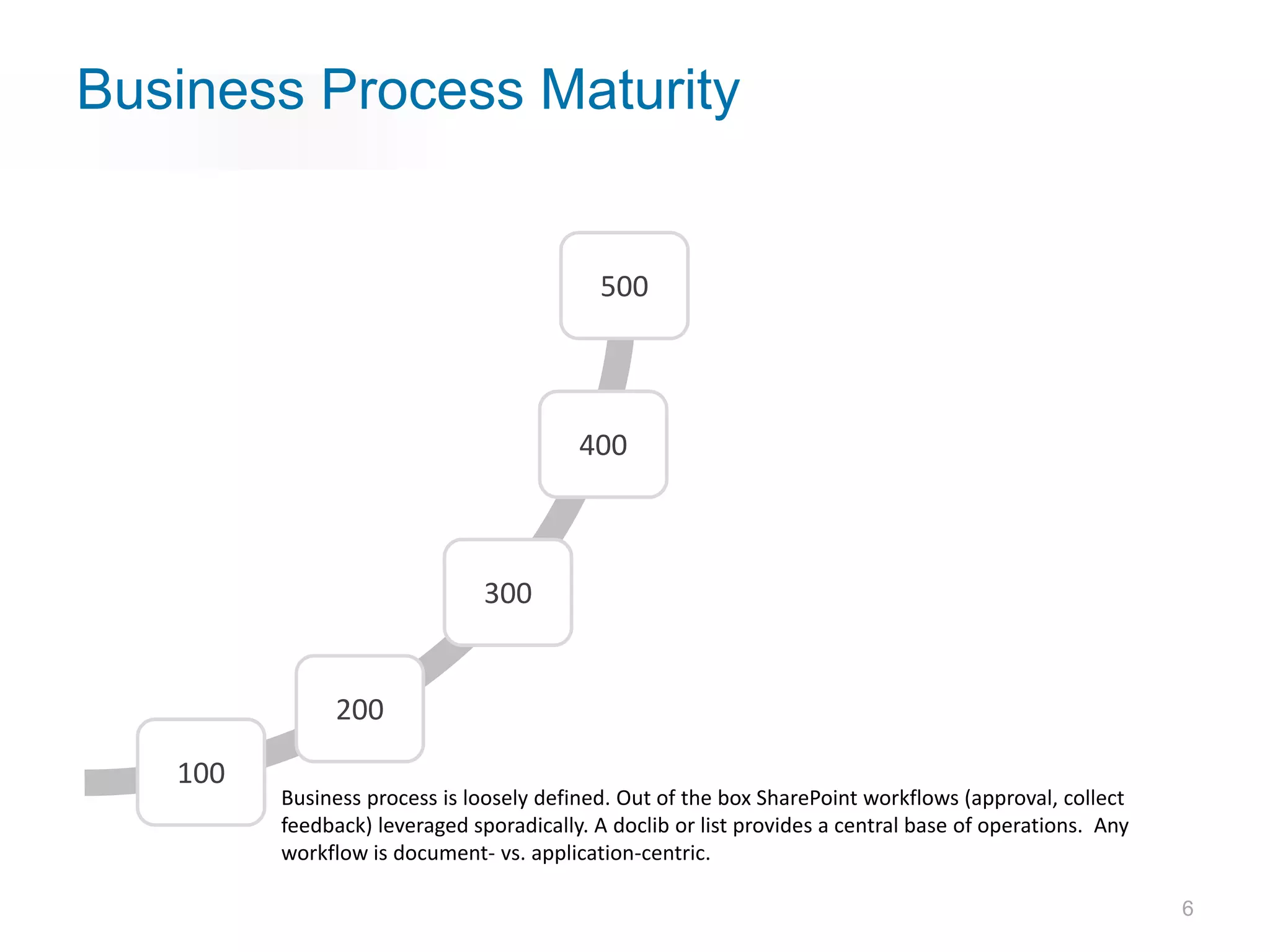 Business Process Maturity

500

400

300

200

100

Business process is loosely defined. Out of the box SharePoint workflows (approval, collect feedback) leveraged sporadically. A doclib or list provides a central base of operations. Any workflow is document- vs. application-centric.

6